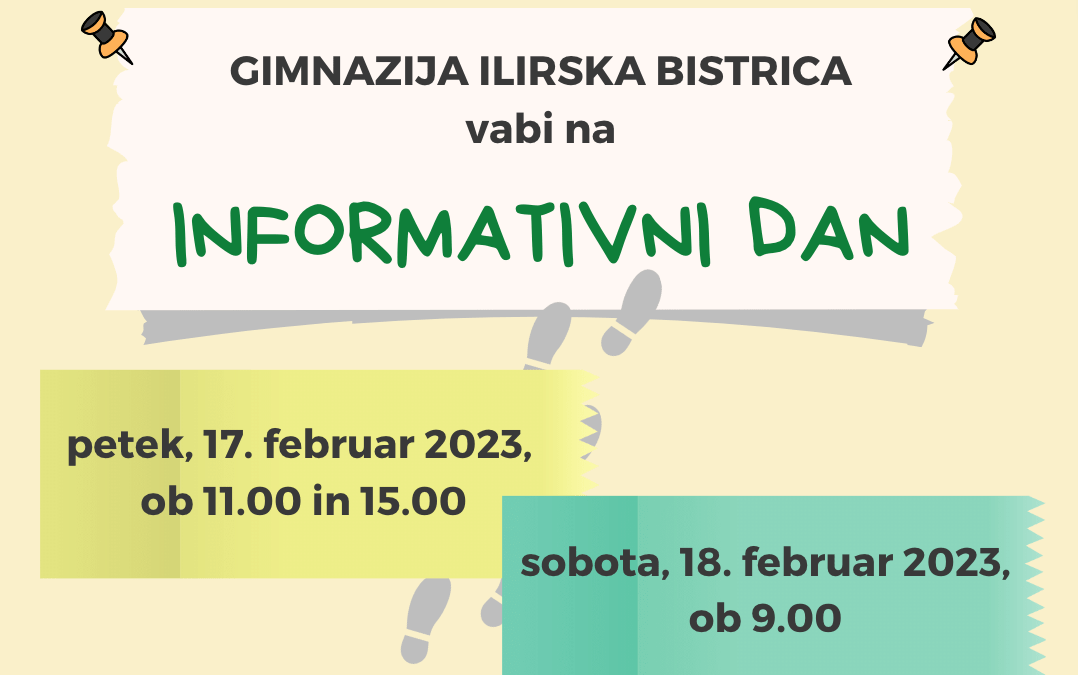 GIMNAZIJA ILIRSKA BISTRICA
vabi na

INFORMATIVNI DAN

petek, 17. februar 2023, ob 11.00 in 15.00

sobota, 18. februar 2023, ob 9.00